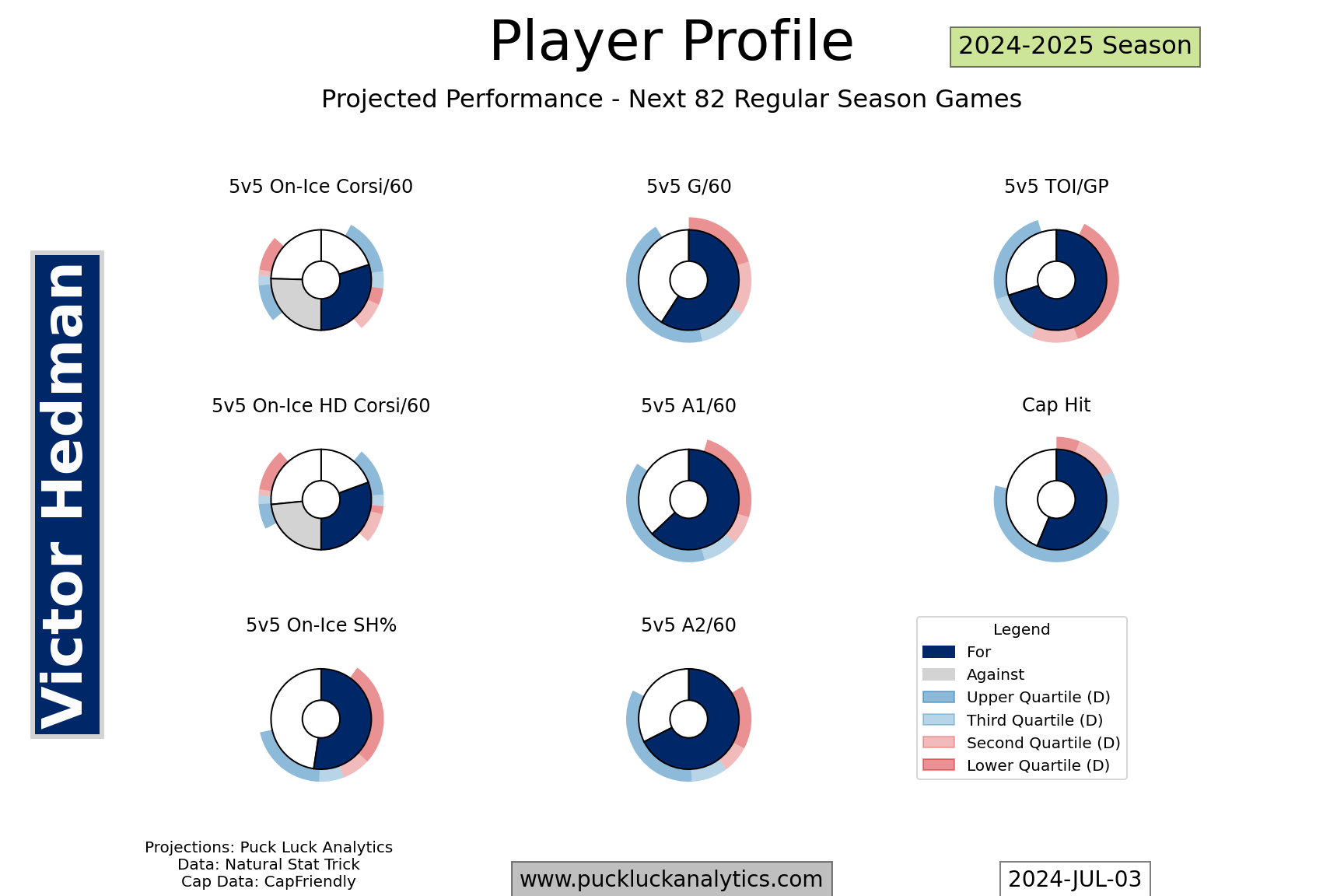 Player Profile

2024-2025 Season

Projected Performance - Next 82 Regular Season Games

Victor Hedman

5v5 On-Ice Corsi/60

5v5 G/60

5v5 TOI/GP

5v5 On-Ice HD Corsi/60

5v5 A1/60

Cap Hit

5v5 On-Ice SH%

5v5 A2/60

Legend
For
Against
Upper Quartile (D)
Third Quartile (D)
Second Quartile (D)
Lower Quartile (D)

Projections: Puck Luck Analytics
Data: Natural Stat Trick
Cap Data: CapFriendly

www.puckluckanalytics.com

2024-JUL-03